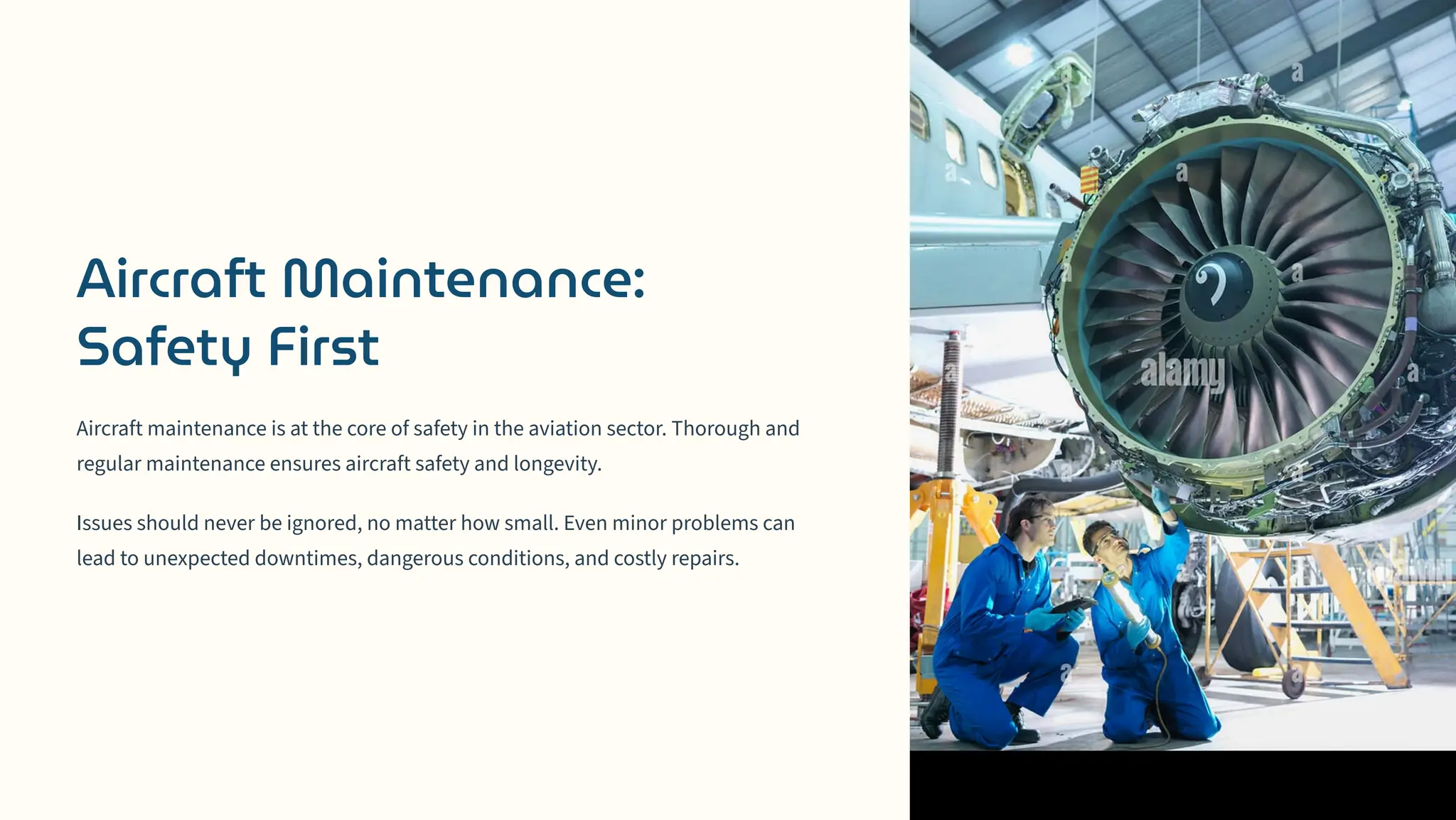 Aircraft Maintenance: Safety First

Aircraft maintenance is at the core of safety in the aviation sector. Thorough and regular maintenance ensures aircraft safety and longevity.

Issues should never be ignored, no matter how small. Even minor problems can lead to unexpected downtimes, dangerous conditions, and costly repairs.

alamy